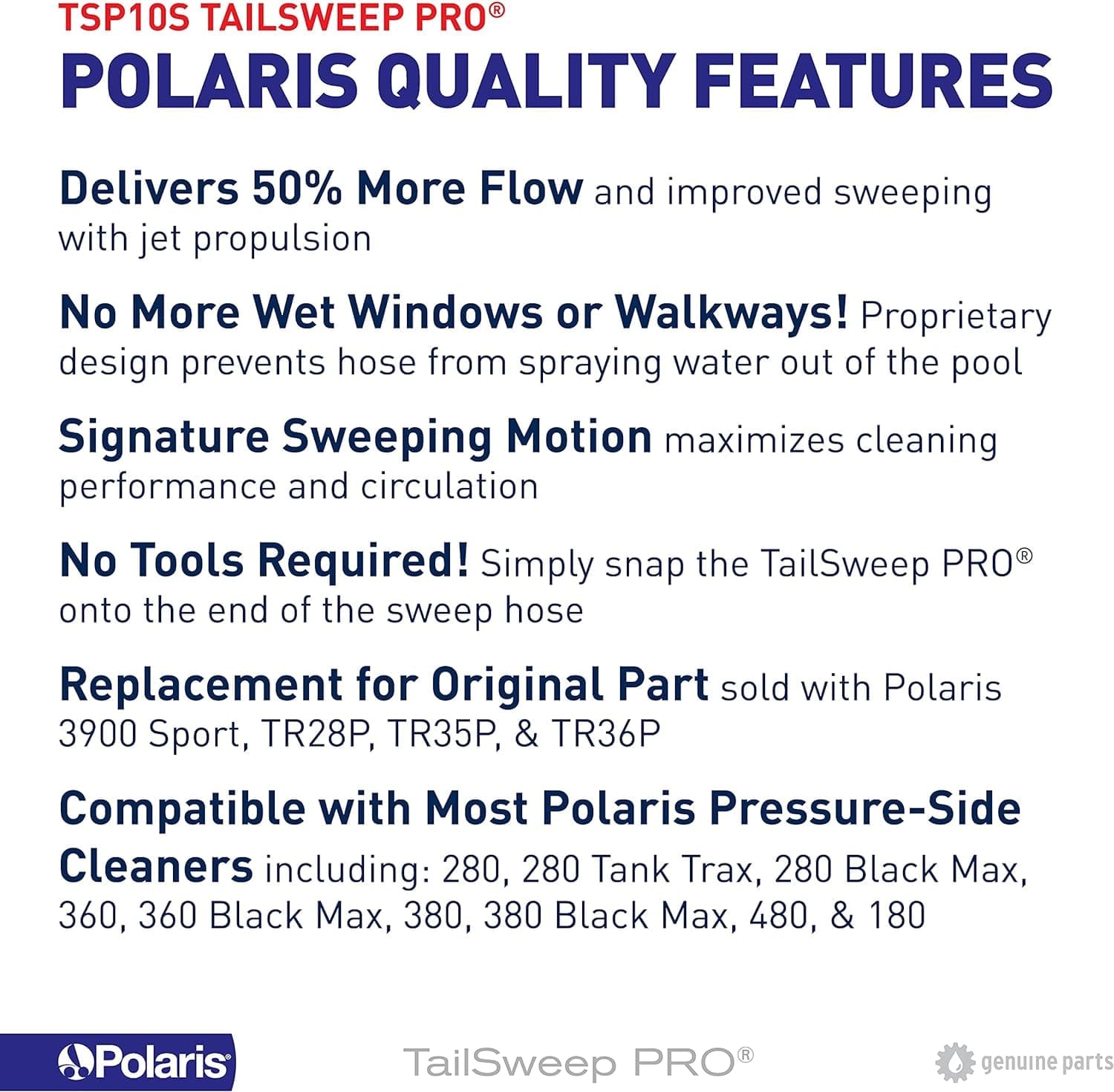 TSP10S TAILSWEEP PRO®

POLARIS QUALITY FEATURES

Delivers 50% More Flow and improved sweeping with jet propulsion

No More Wet Windows or Walkways! Proprietary design prevents hose from spraying water out of the pool

Signature Sweeping Motion maximizes cleaning performance and circulation

No Tools Required! Simply snap the TailSweep PRO® onto the end of the sweep hose

Replacement for Original Part sold with Polaris 3900 Sport, TR28P, TR35P, & TR36P

Compatible with Most Polaris Pressure-Side Cleaners including: 280, 280 Tank Trax, 280 Black Max, 360, 360 Black Max, 380, 380 Black Max, 480, & 180

Polaris®

TailSweep PRO®

genuine parts